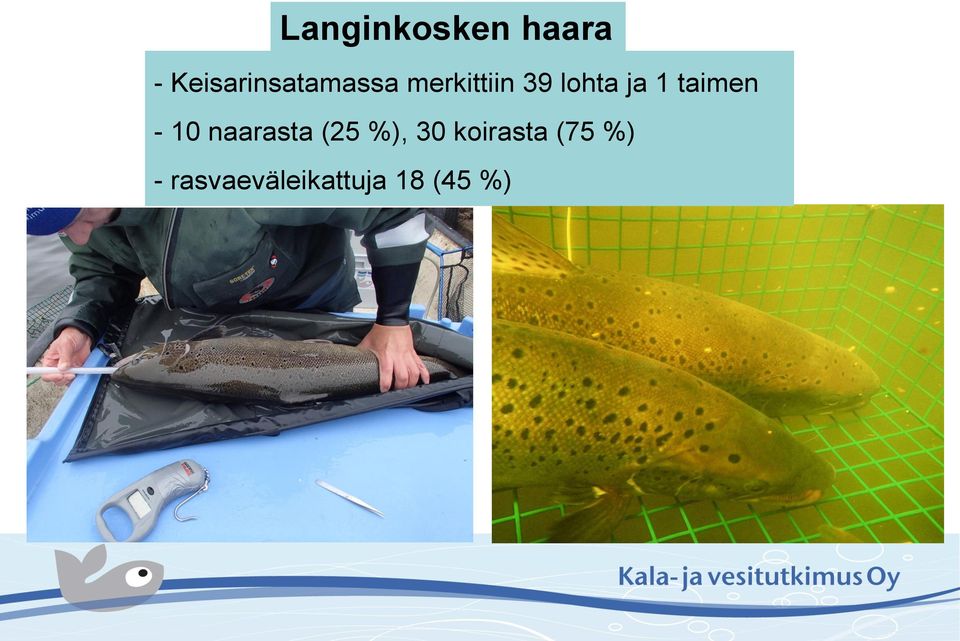 Langinkosken haara

- Keisarinsatamassa merkittiin 39 lohta ja 1 taimen
- 10 naarasta (25 %), 30 koirasta (75 %)
- rasvaeväleikattuja 18 (45 %)

Kala- ja vesitutkimus Oy